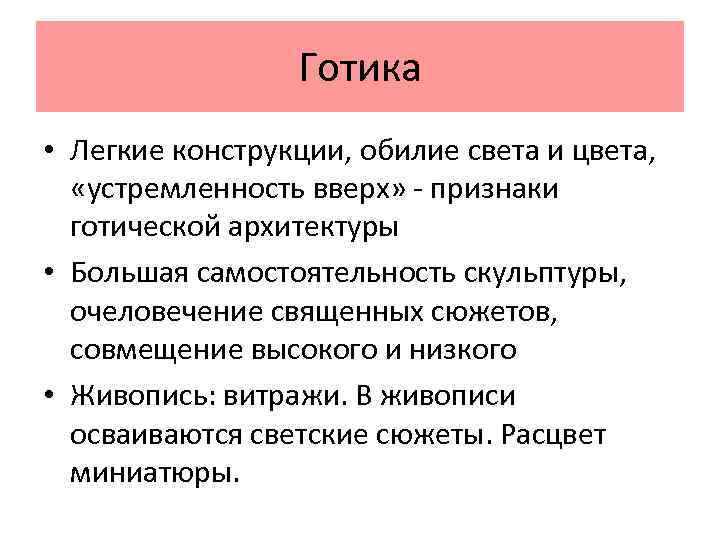 Готика

• Легкие конструкции, обилие света и цвета, «устремленность вверх» - признаки готической архитектуры

• Большая самостоятельность скульптуры, очеловечение священных сюжетов, совмещение высокого и низкого

• Живопись: витражи. В живописи осваиваются светские сюжеты. Расцвет миниатюры.